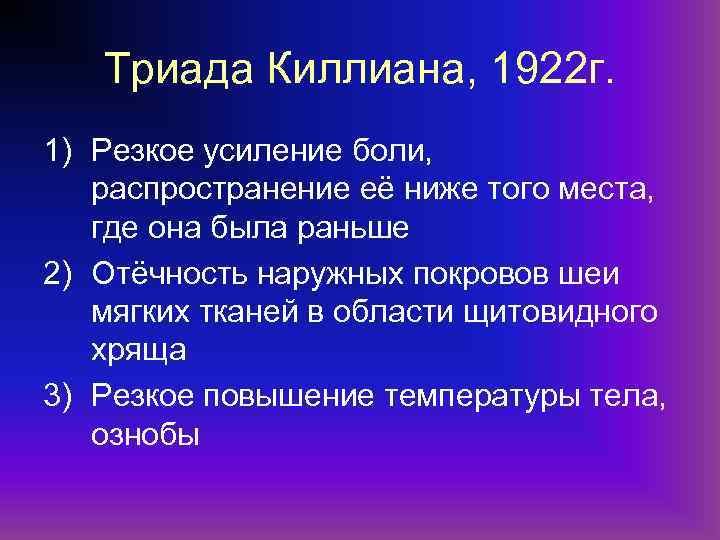 Триада Киллиана, 1922г.

1) Резкое усиление боли, распространение её ниже того места, где она была раньше

2) Отёчность наружных покровов шеи мягких тканей в области щитовидного хряща

3) Резкое повышение температуры тела, ознобы